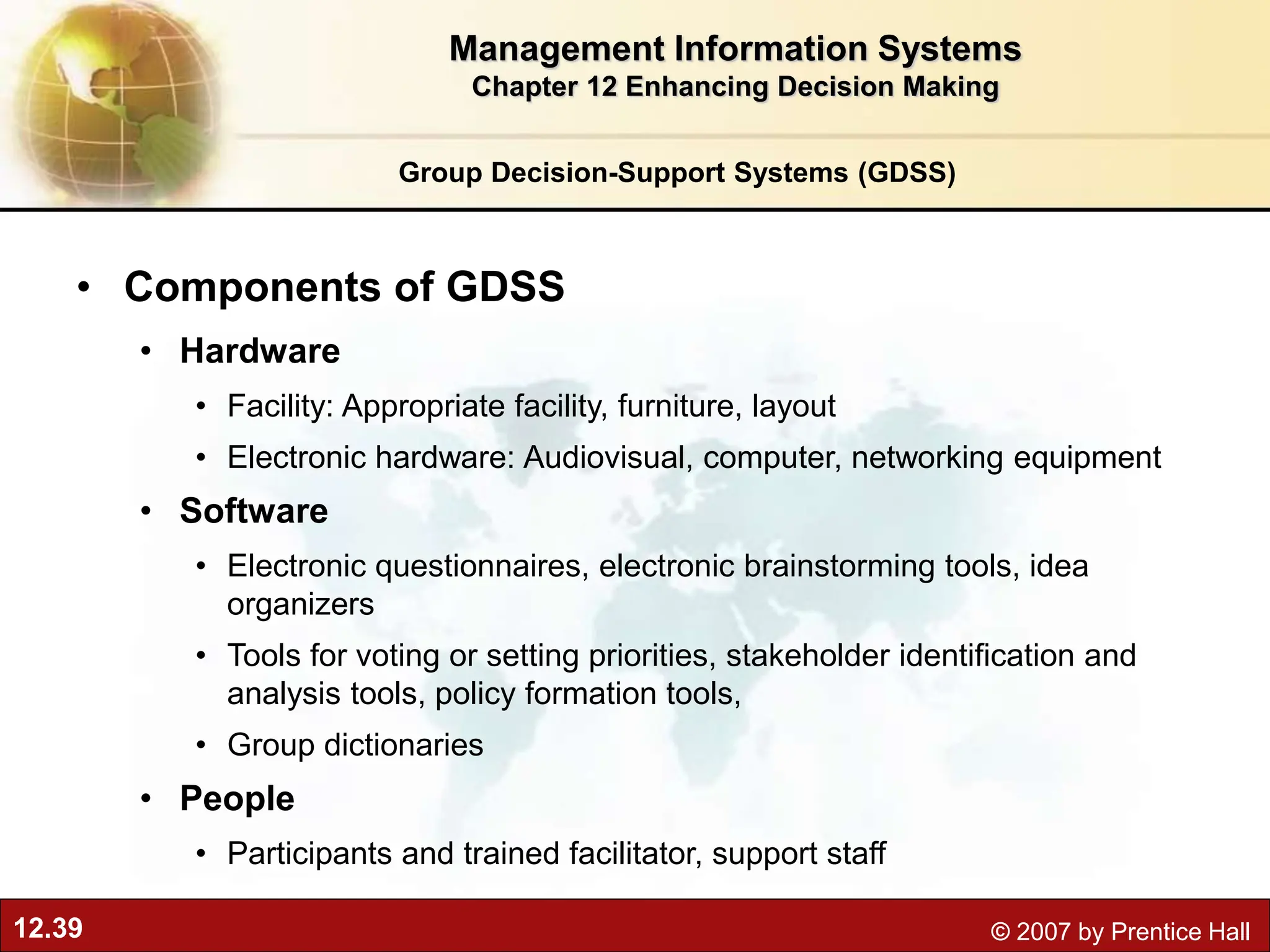 Management Information Systems
Chapter 12 Enhancing Decision Making

Group Decision-Support Systems (GDSS)

• Components of GDSS
• Hardware
• Facility: Appropriate facility, furniture, layout
• Electronic hardware: Audiovisual, computer, networking equipment
• Software
• Electronic questionnaires, electronic brainstorming tools, idea organizers
• Tools for voting or setting priorities, stakeholder identification and analysis tools, policy formation tools,
• Group dictionaries
• People
• Participants and trained facilitator, support staff

12.39

© 2007 by Prentice Hall